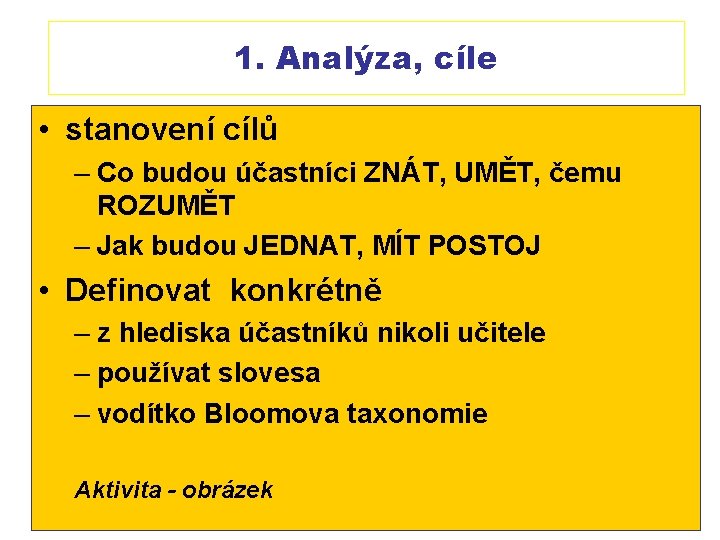 1. Analýza, cíle

• stanovení cílů
– Co budou účastníci ZNÁT, UMĚT, čemu ROZUMĚT
– Jak budou JEDNAT, MÍT POSTOJ
• Definovat konkrétně
– z hlediska účastníků nikoli učitele
– používat slovesa
– vodítko Bloomova taxonomie

Aktivita - obrázek